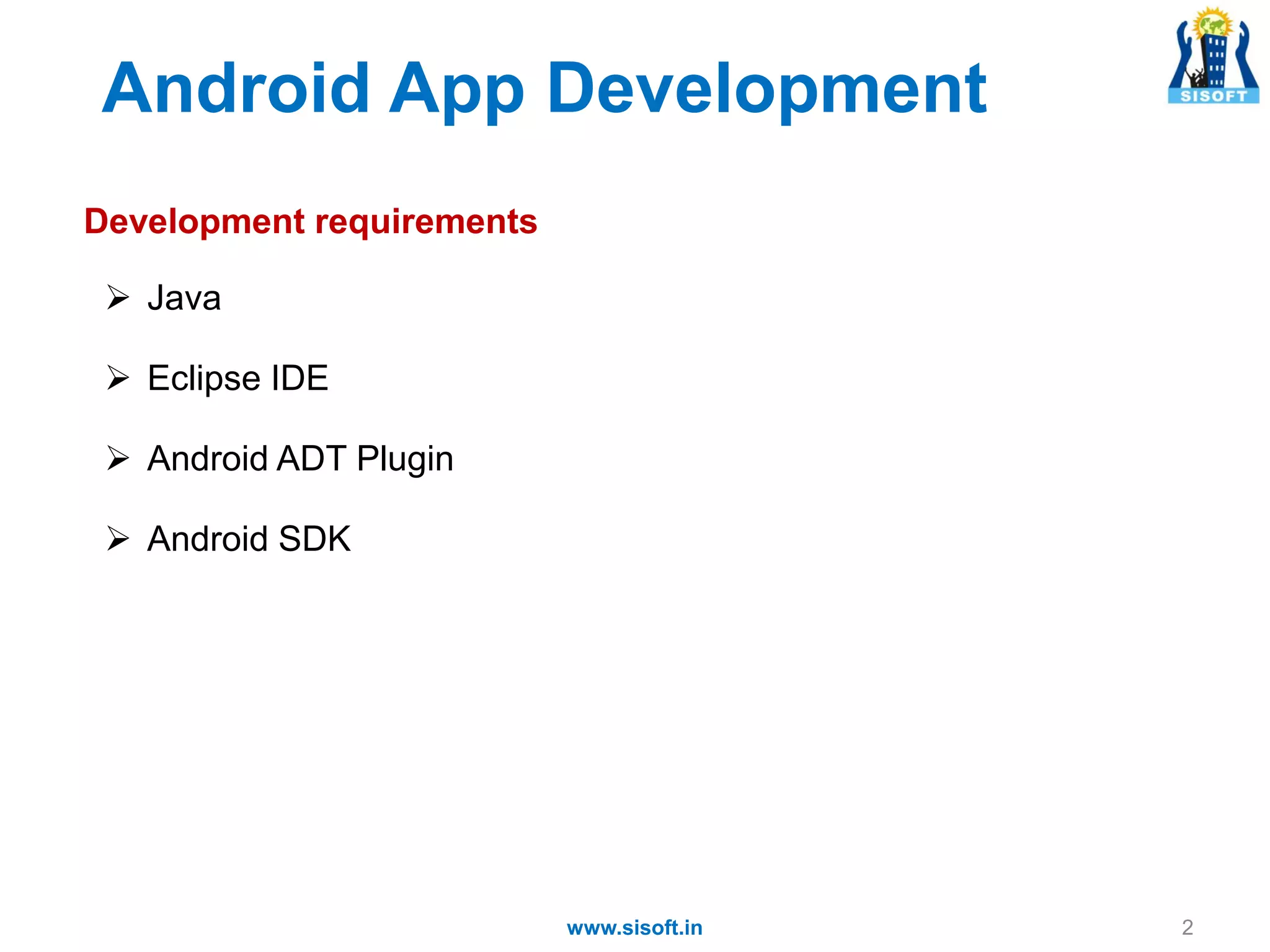 Android App Development

SISOFT

Development requirements

➢ Java

➢ Eclipse IDE

➢ Android ADT Plugin

➢ Android SDK

www.sisoft.in

2